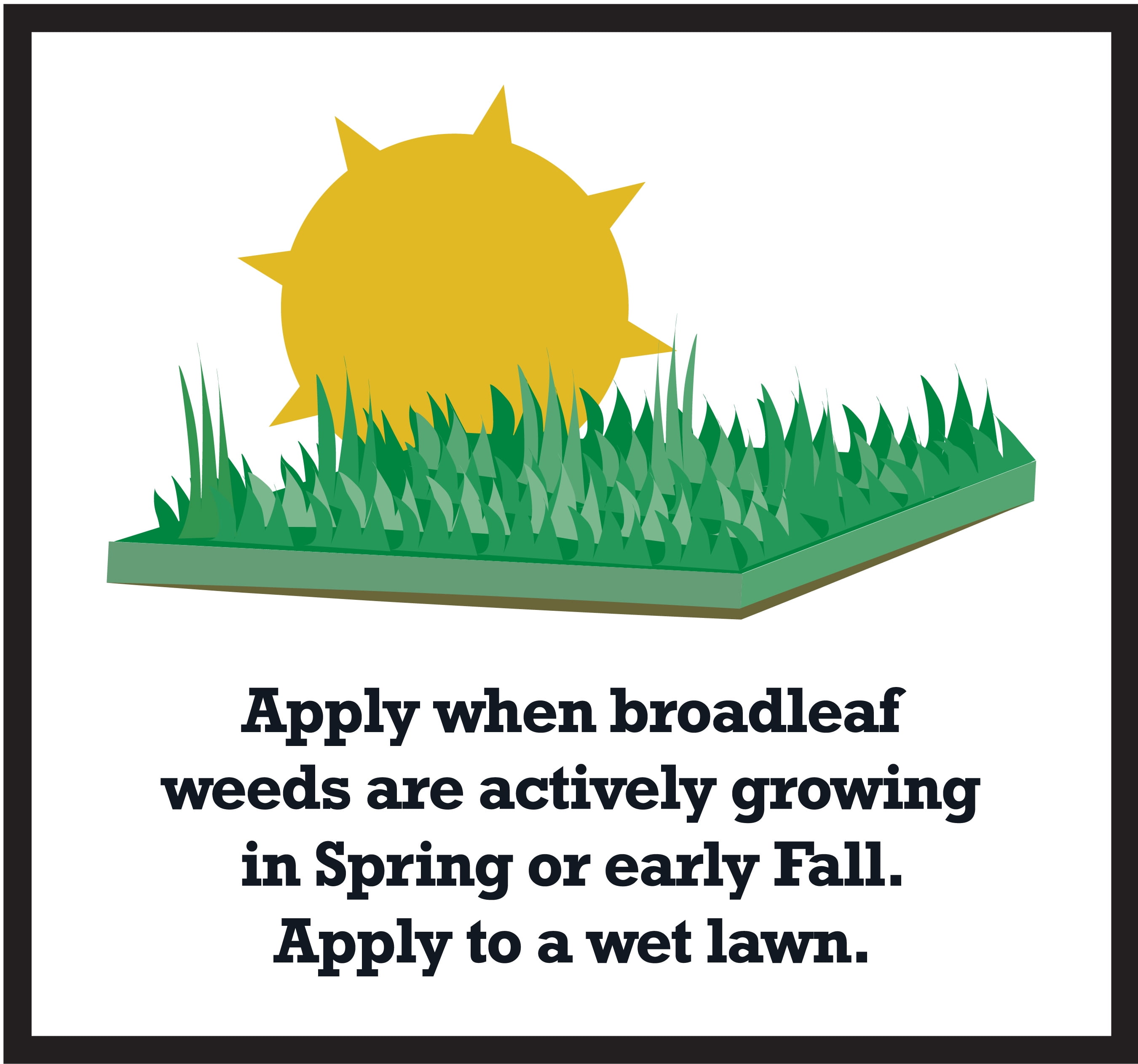 Apply when broadleaf weeds are actively growing in Spring or early Fall. Apply to a wet lawn.